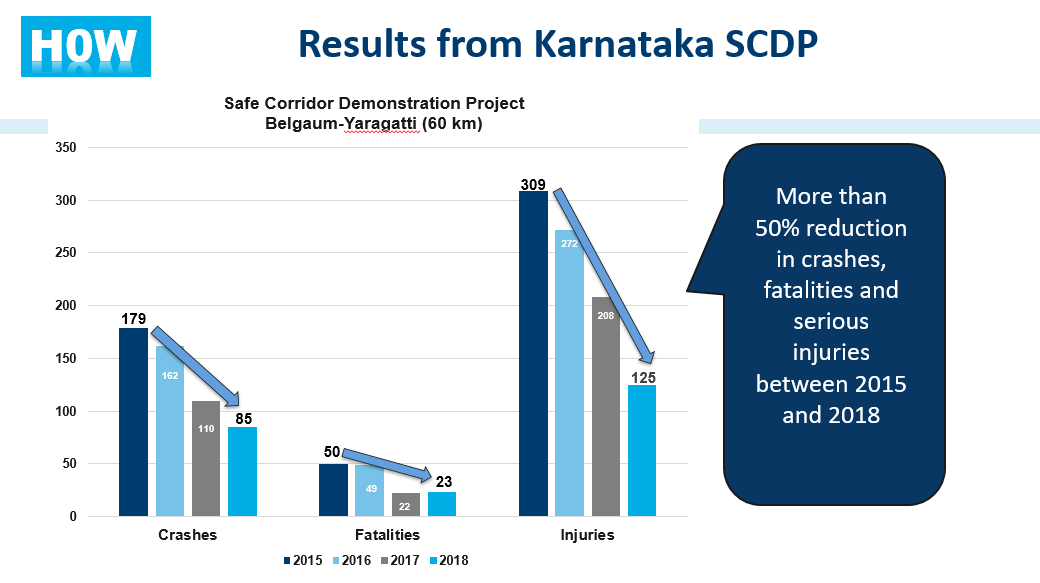 HOW

Results from Karnataka SCDP

Safe Corridor Demonstration Project
Belgaum-Yaragatti (60 km)

350
300
250
200
150
100
50
0

179
162
110
85
50
49
22
23
309
272
208
125

Crashes
Fatalities
Injuries

2015 2016 2017 2018

More than 50% reduction in crashes, fatalities and serious injuries between 2015 and 2018